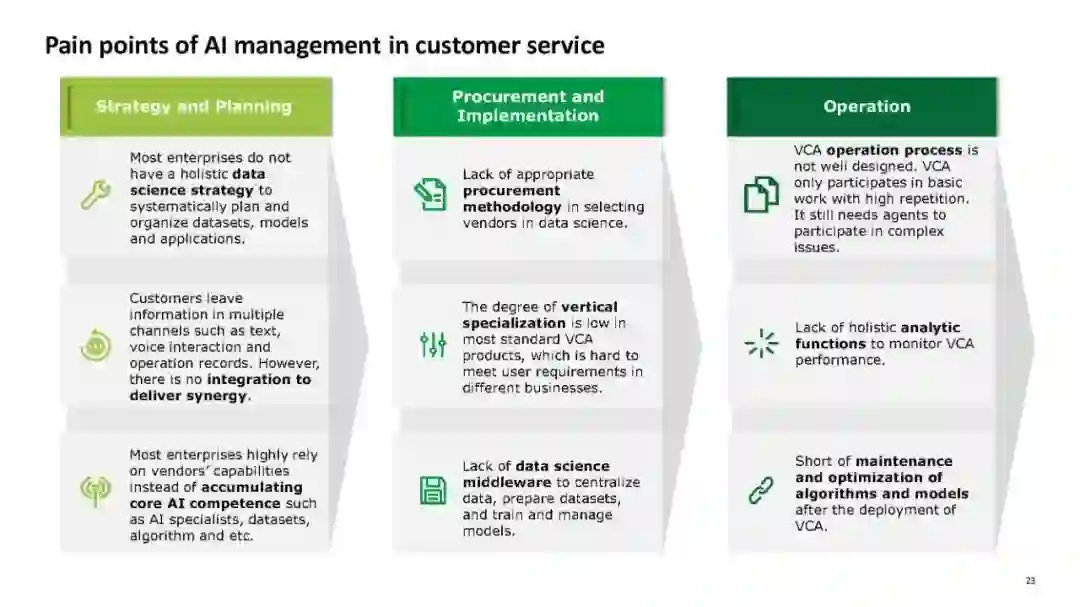 Pain points of AI management in customer service

Strategy and Planning

Most enterprises do not have a holistic data science strategy to systematically plan and organize datasets, models and applications.

Customers leave information in multiple channels such as text, voice interaction and operation records. However, there is no integration to deliver synergy.

Most enterprises highly rely on vendors' capabilities instead of accumulating core AI competence such as AI specialists, datasets, algorithm and etc.

Procurement and Implementation

Lack of appropriate procurement methodology in selecting vendors in data science.

The degree of vertical specialization is low in most standard VCA products, which is hard to meet user requirements in different businesses.

Lack of data science middleware to centralize data, prepare datasets, and train and manage models.

Operation

VCA operation process is not well designed. VCA only participates in basic work with high repetition. It still needs agents to participate in complex issues.

Lack of holistic analytic functions to monitor VCA performance.

Short of maintenance and optimization of algorithms and models after the deployment of VCA.

23